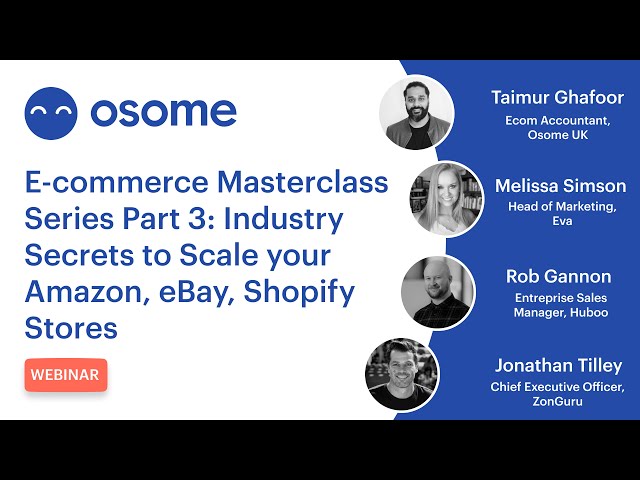 osome

E-commerce Masterclass Series Part 3: Industry Secrets to Scale your Amazon, eBay, Shopify Stores

WEBINAR

Taimur Ghafoor
Ecom Accountant, Osome UK

Melissa Simson
Head of Marketing, Eva

Rob Gannon
Entreprise Sales Manager, Huboo

Jonathan Tilley
Chief Executive Officer, ZonGuru